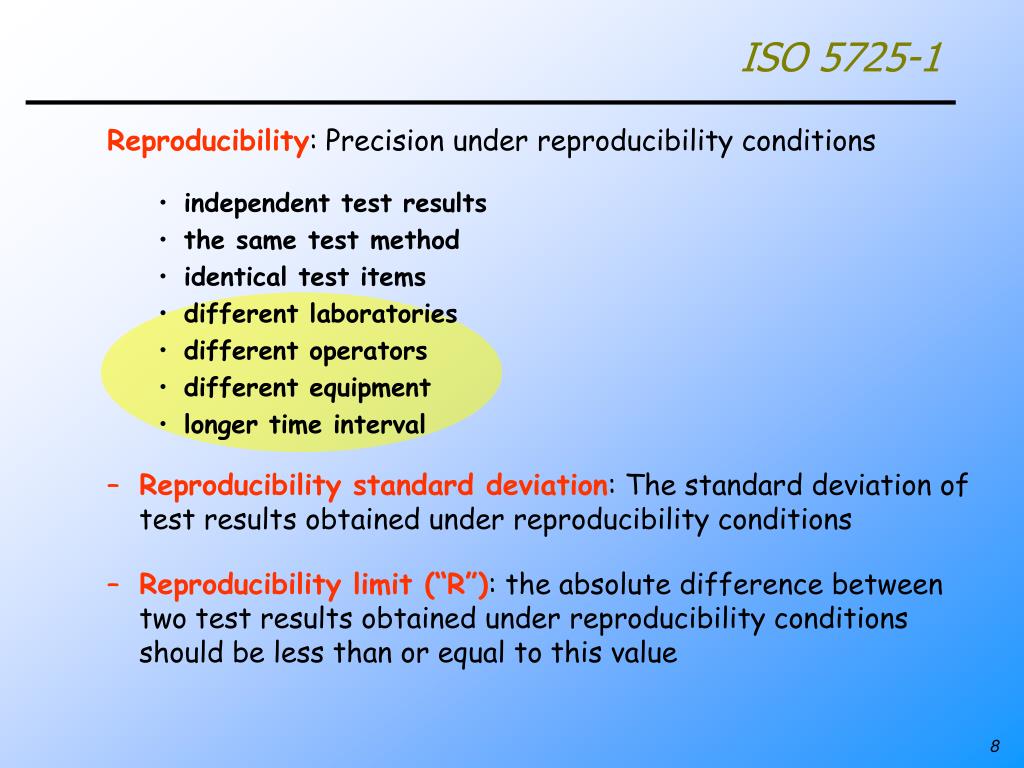 ISO 5725-1

Reproducibility: Precision under reproducibility conditions

• independent test results
• the same test method
• identical test items
• different laboratories
• different operators
• different equipment
• longer time interval

– Reproducibility standard deviation: The standard deviation of test results obtained under reproducibility conditions

– Reproducibility limit (“R”): the absolute difference between two test results obtained under reproducibility conditions should be less than or equal to this value

8